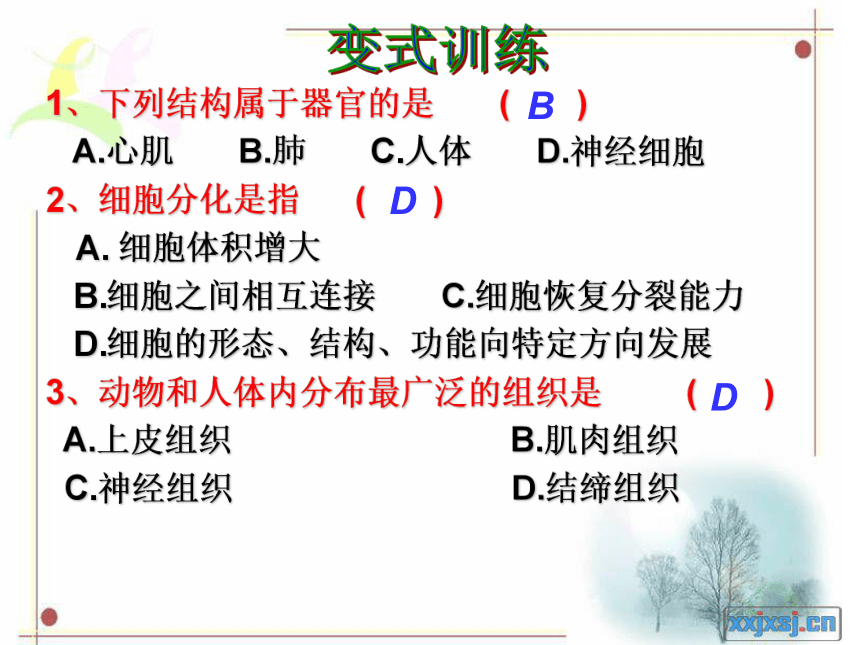 变式训练

1、下列结构属于器官的是 （ B ）

A.心肌　B.肺　C.人体　D.神经细胞

2、细胞分化是指 （ D ）

A. 细胞体积增大

B.细胞之间相互连接　C.细胞恢复分裂能力

D.细胞的形态、结构、功能向特定方向发展

3、动物和人体内分布最广泛的组织是 （ D ）

A.上皮组织　B.肌肉组织

C.神经组织　D.结缔组织

xxjxsj.cn